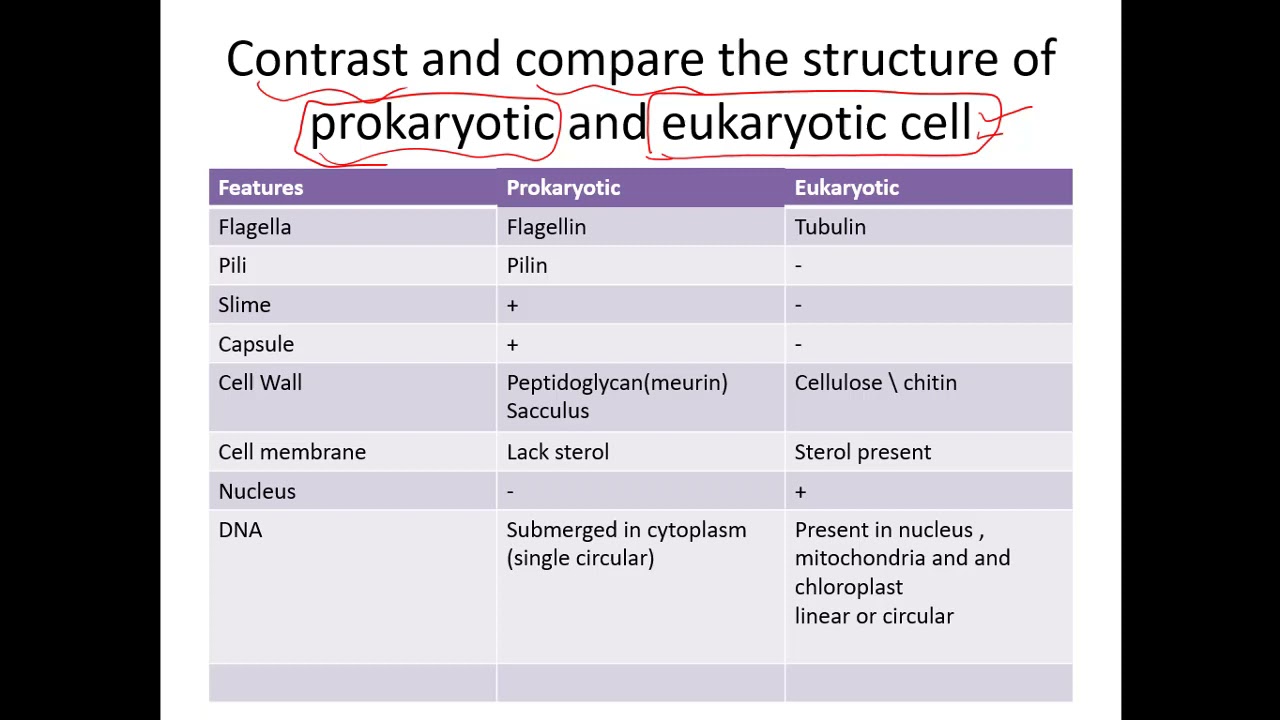 Contrast and compare the structure of prokaryotic and eukaryotic cell

| Features | Prokaryotic | Eukaryotic |
|---|---|---|
| Flagella | Flagellin | Tubulin |
| Pili | Pilin | - |
| Slime | + | - |
| Capsule | + | - |
| Cell Wall | Peptidoglycan(meurin) Sacculus | Cellulose \ chitin |
| Cell membrane | Lack sterol | Sterol present |
| Nucleus | - | + |
| DNA | Submerged in cytoplasm (single circular) | Present in nucleus , mitochondria and and chloroplast linear or circular |
| | | |